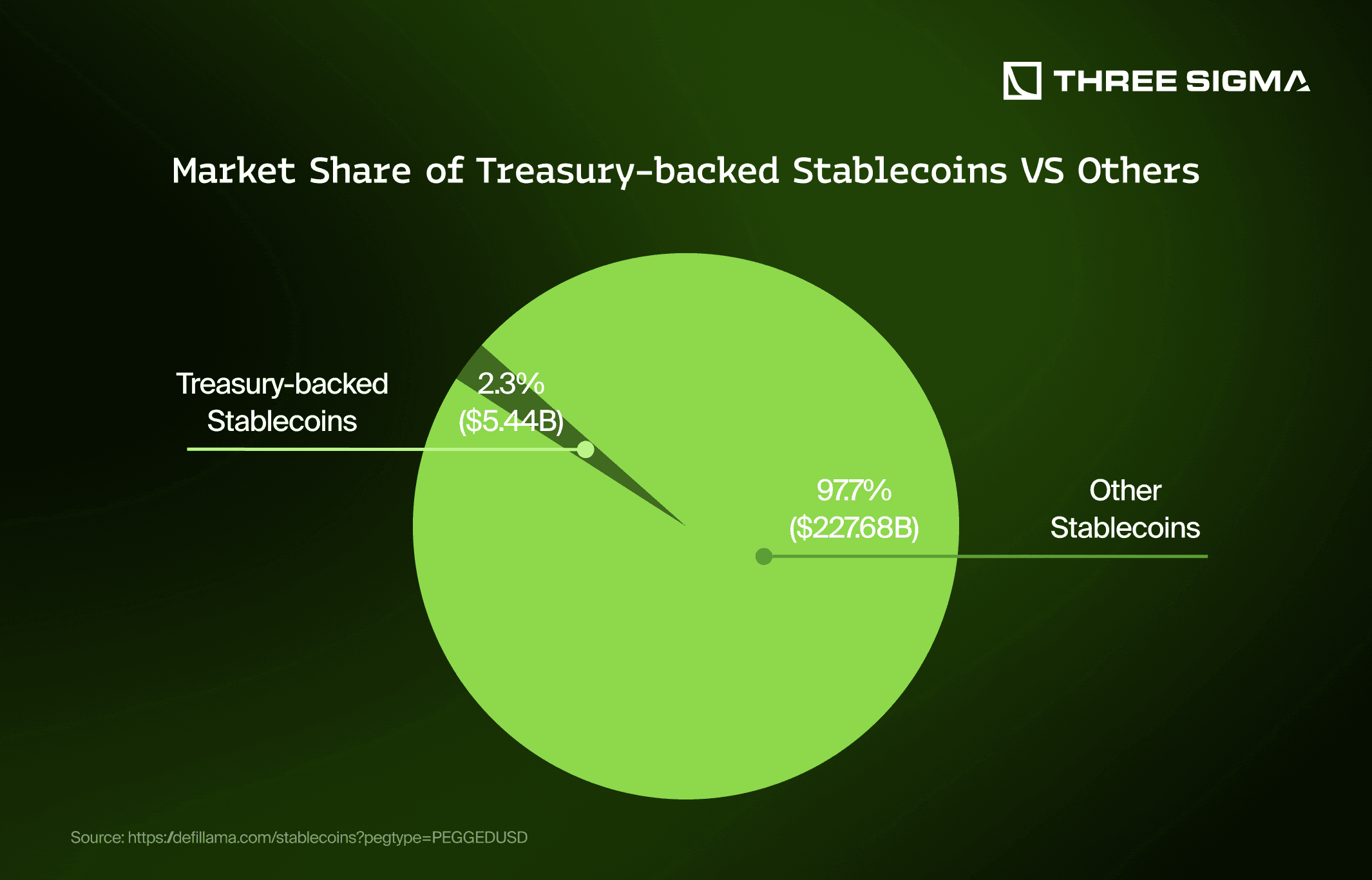 THREE SIGMA

Market Share of Treasury-backed Stablecoins VS Others

Treasury-backed Stablecoins

2.3% ($5.44B)

97.7% ($227.68B)

Other Stablecoins

Source: https://defillama.com/stablecoins?pegtype=PEGGEDUSD